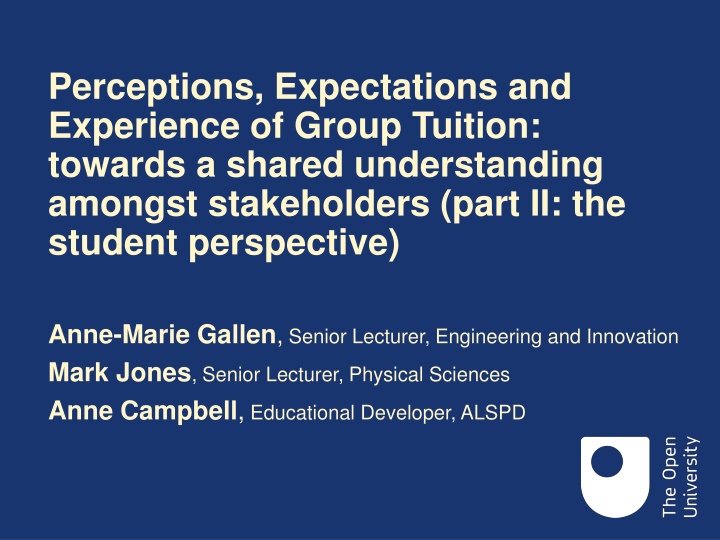 Perceptions, Expectations and Experience of Group Tuition: towards a shared understanding amongst stakeholders (part II: the student perspective)

Anne-Marie Gallen, Senior Lecturer, Engineering and Innovation
Mark Jones, Senior Lecturer, Physical Sciences
Anne Campbell, Educational Developer, ALSPD

The Open University